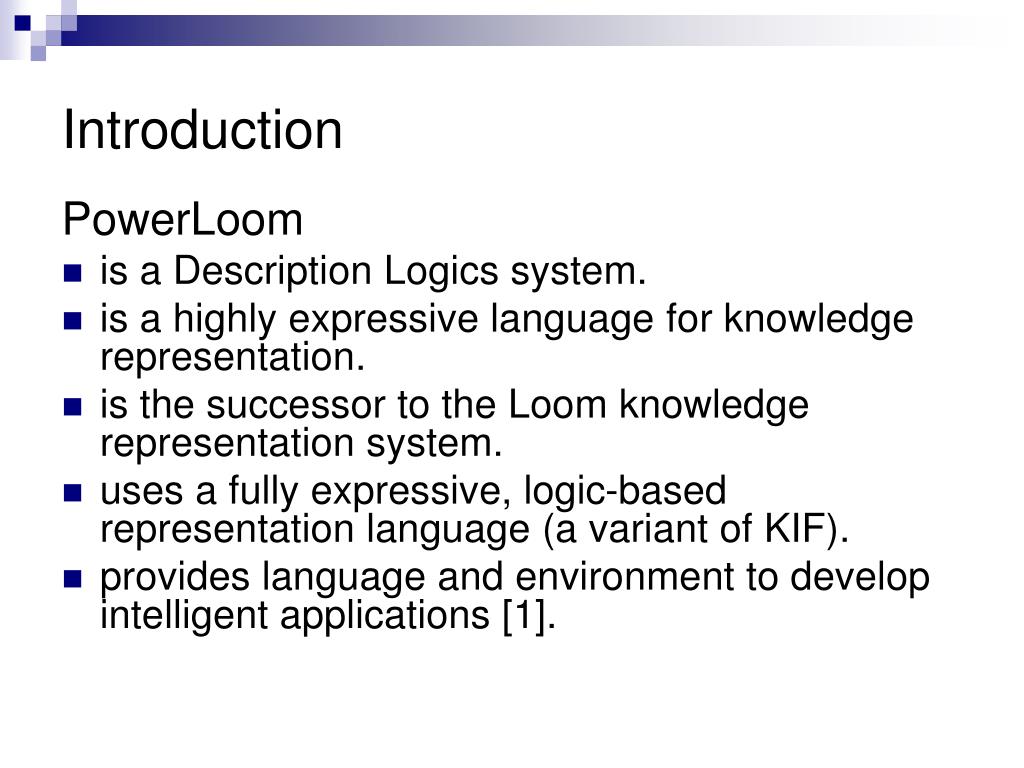 Introduction

PowerLoom

- is a Description Logics system.
- is a highly expressive language for knowledge representation.
- is the successor to the Loom knowledge representation system.
- uses a fully expressive, logic-based representation language (a variant of KIF).
- provides language and environment to develop intelligent applications [1].